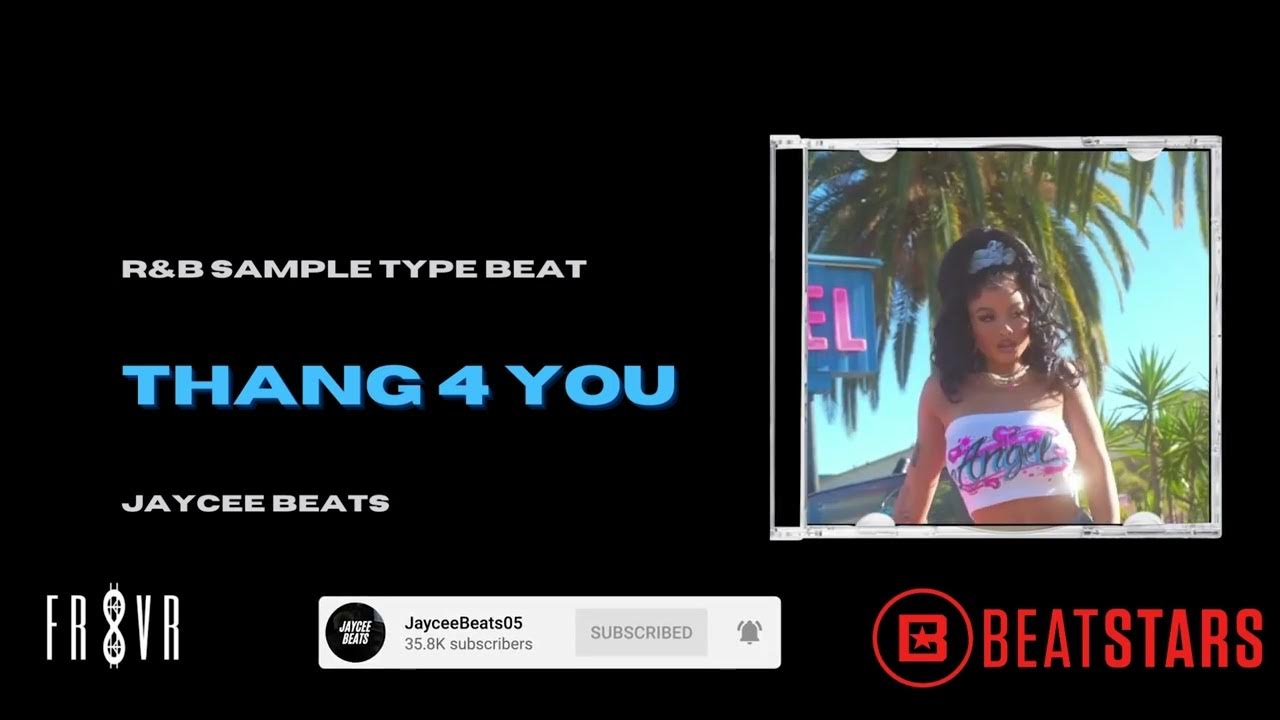 R&B SAMPLE TYPE BEAT

THANG 4 YOU

JAYCEE BEATS

EL

Angel

FR8VR

JAYCEE BEATS

JayceeBeats05
35.8K subscribers

SUBSCRIBED

BEATSTARS